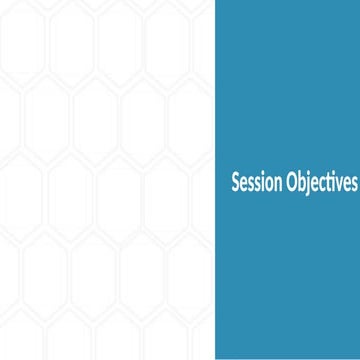 Session Objectives